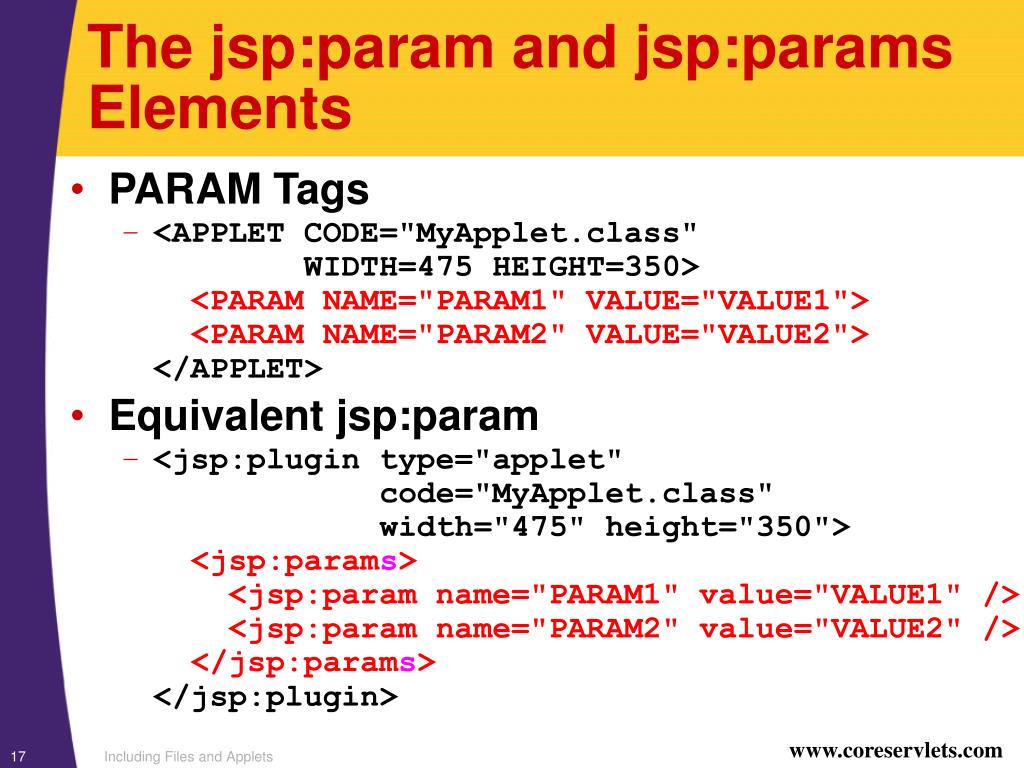 The jsp:param and jsp:params Elements

• PARAM Tags
– <APPLET CODE="MyApplet.class"
WIDTH=475 HEIGHT=350>
<PARAM NAME="PARAM1" VALUE="VALUE1">
<PARAM NAME="PARAM2" VALUE="VALUE2">
</APPLET>

• Equivalent jsp:param
– <jsp:plugin type="applet"
code="MyApplet.class"
width="475" height="350">
<jsp:params>
<jsp:param name="PARAM1" value="VALUE1" />
<jsp:param name="PARAM2" value="VALUE2" />
</jsp:params>
</jsp:plugin>

17 Including Files and Applets www.coreservlets.com